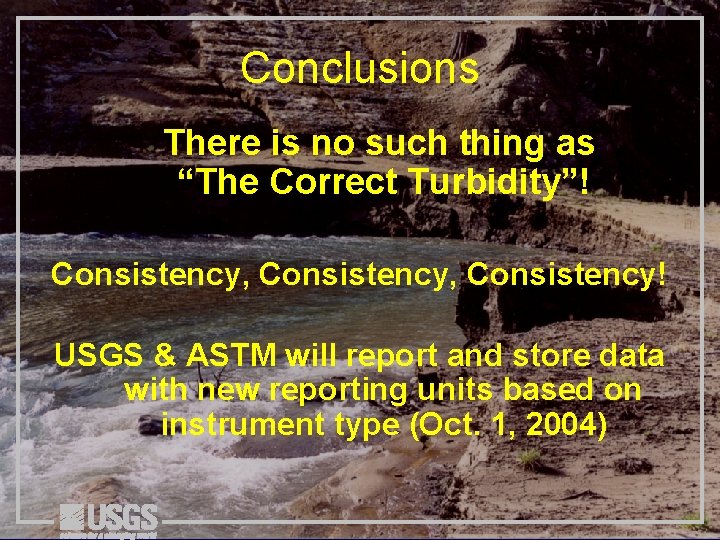 Conclusions

There is no such thing as "The Correct Turbidity"!

Consistency, Consistency, Consistency!

USGS & ASTM will report and store data with new reporting units based on instrument type (Oct. 1, 2004)

USGS